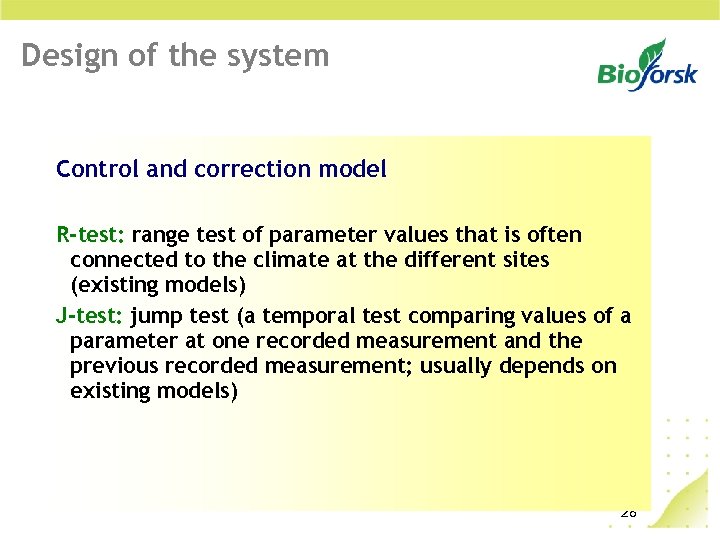 Design of the system

Bioforsk

Control and correction model

R-test: range test of parameter values that is often connected to the climate at the different sites (existing models)

J-test: jump test (a temporal test comparing values of a parameter at one recorded measurement and the previous recorded measurement; usually depends on existing models)

28